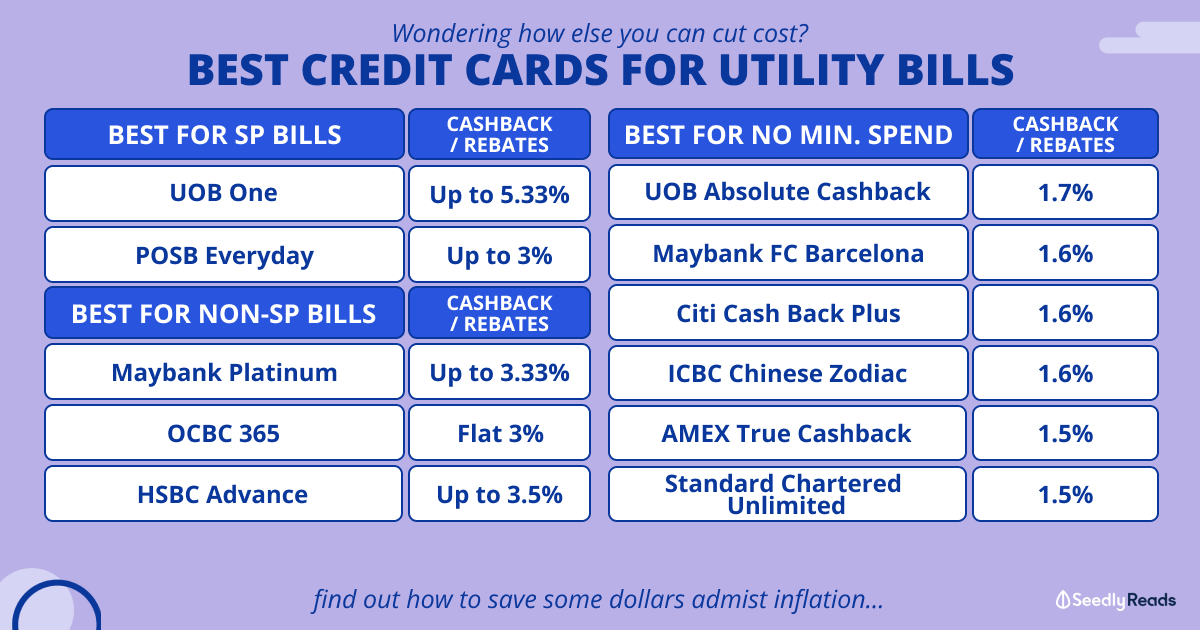 Wondering how else you can cut cost?

BEST CREDIT CARDS FOR UTILITY BILLS

| BEST FOR SP BILLS | CASHBACK / REBATES |
|---|---|
| UOB One | Up to 5.33% |
| POSB Everyday | Up to 3% |
| BEST FOR NON-SP BILLS | CASHBACK / REBATES |
| Maybank Platinum | Up to 3.33% |
| OCBC 365 | Flat 3% |
| HSBC Advance | Up to 3.5% |

| BEST FOR NO MIN. SPEND | CASHBACK / REBATES |
|---|---|
| UOB Absolute Cashback | 1.7% |
| Maybank FC Barcelona | 1.6% |
| Citi Cash Back Plus | 1.6% |
| ICBC Chinese Zodiac | 1.6% |
| AMEX True Cashback | 1.5% |
| Standard Chartered Unlimited | 1.5% |

find out how to save some dollars admist inflation...

Seedly Reads